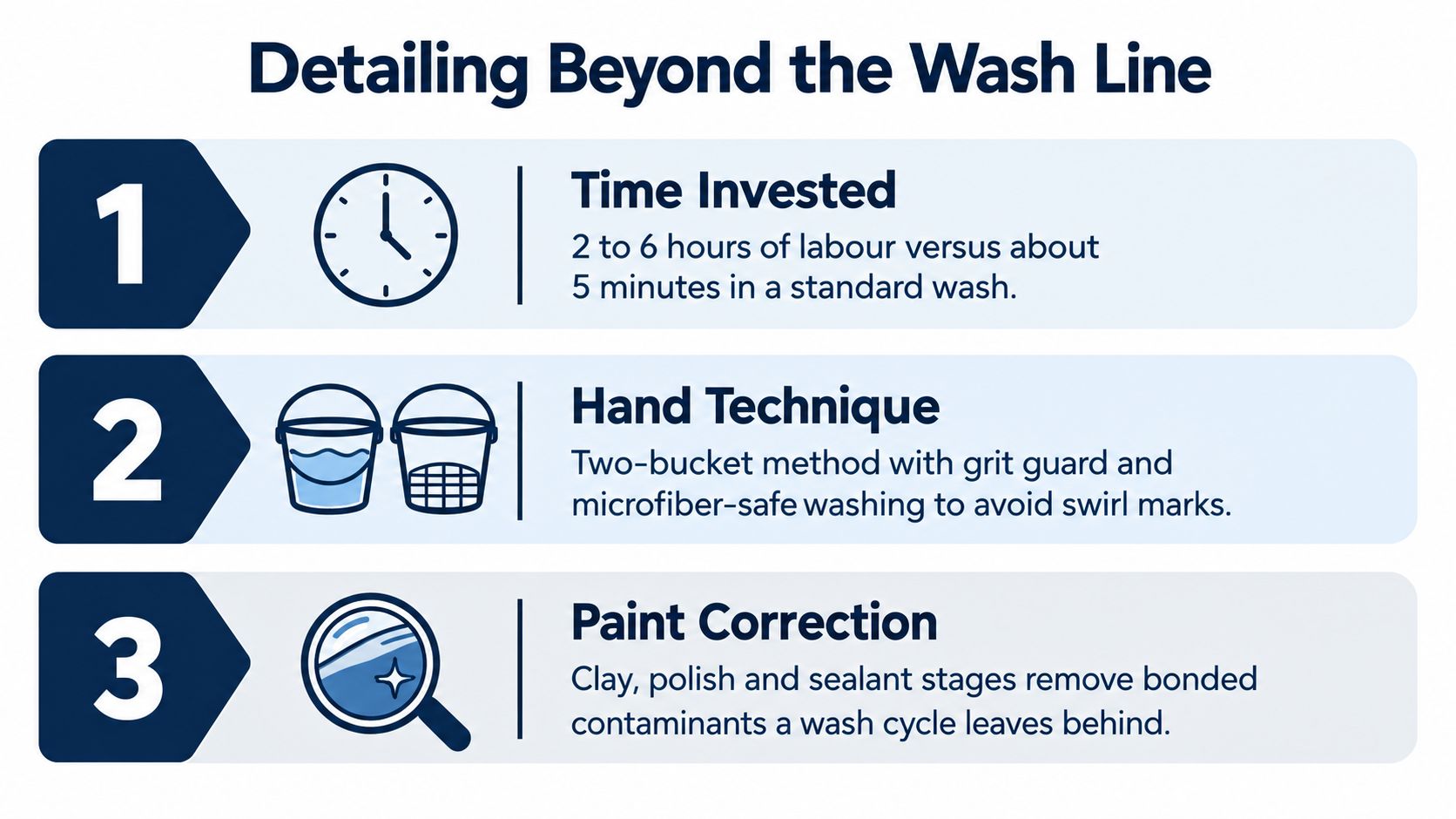 Detailing Beyond the Wash Line

1

Time Invested

2 to 6 hours of labour versus about 5 minutes in a standard wash.

2

Hand Technique

Two-bucket method with grit guard and microfiber-safe washing to avoid swirl marks.

3

Paint Correction

Clay, polish and sealant stages remove bonded contaminants a wash cycle leaves behind.